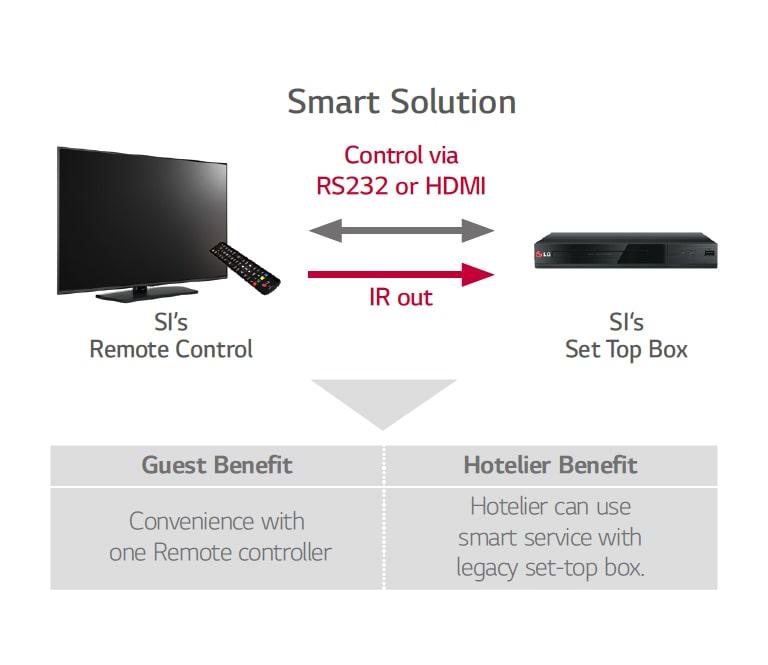 Smart Solution

Control via
RS232 or HDMI

IR out

SI's
Remote Control

LG

SI's
Set Top Box

| Guest Benefit | Hotelier Benefit |
|---|---|
| Convenience with one Remote controller | Hotelier can use smart service with legacy set-top box. |